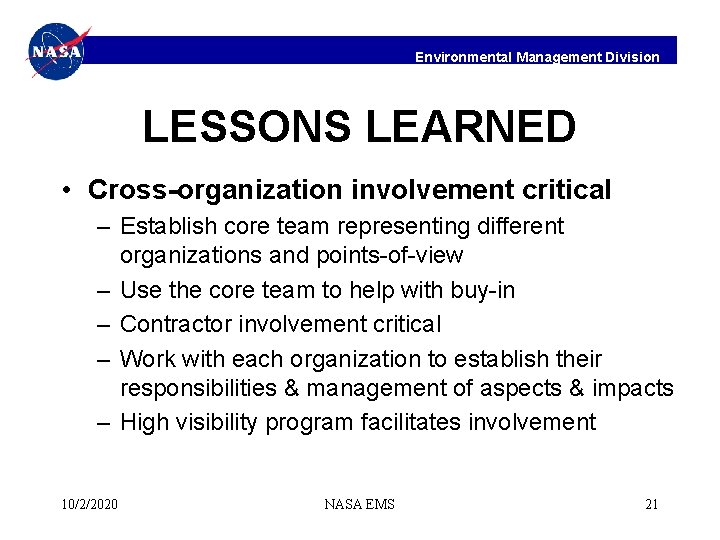 NASA

Environmental Management Division

LESSONS LEARNED

• Cross-organization involvement critical
– Establish core team representing different organizations and points-of-view
– Use the core team to help with buy-in
– Contractor involvement critical
– Work with each organization to establish their responsibilities & management of aspects & impacts
– High visibility program facilitates involvement

10/2/2020

NASA EMS

21